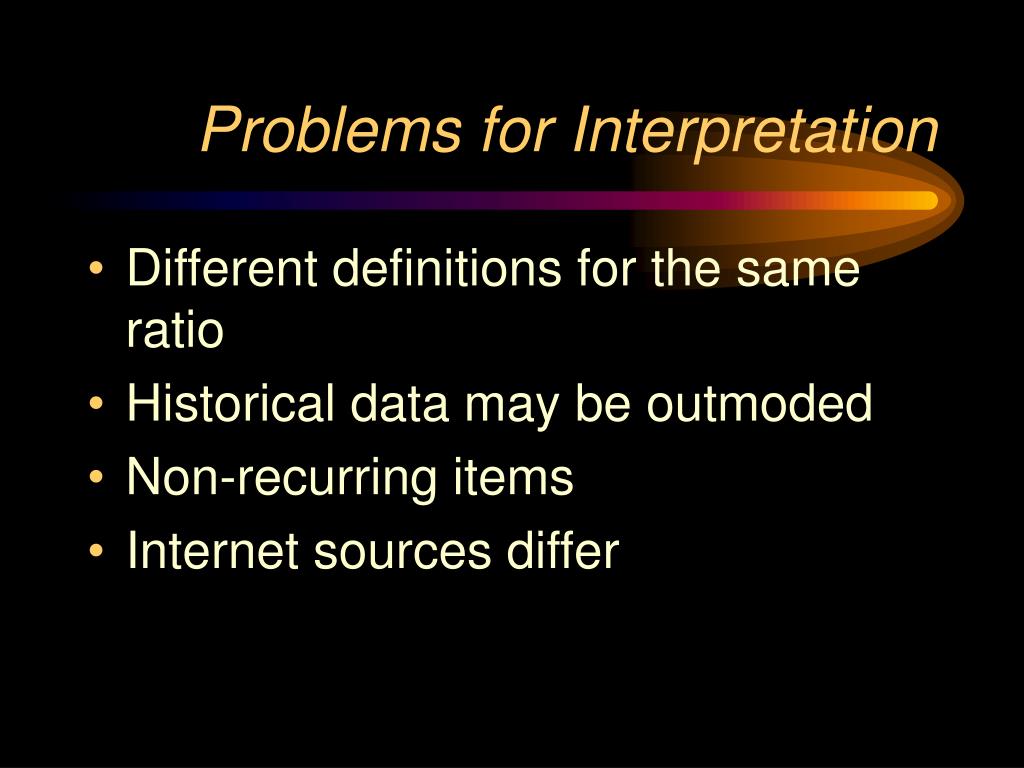 Problems for Interpretation

• Different definitions for the same ratio
• Historical data may be outmoded
• Non-recurring items
• Internet sources differ